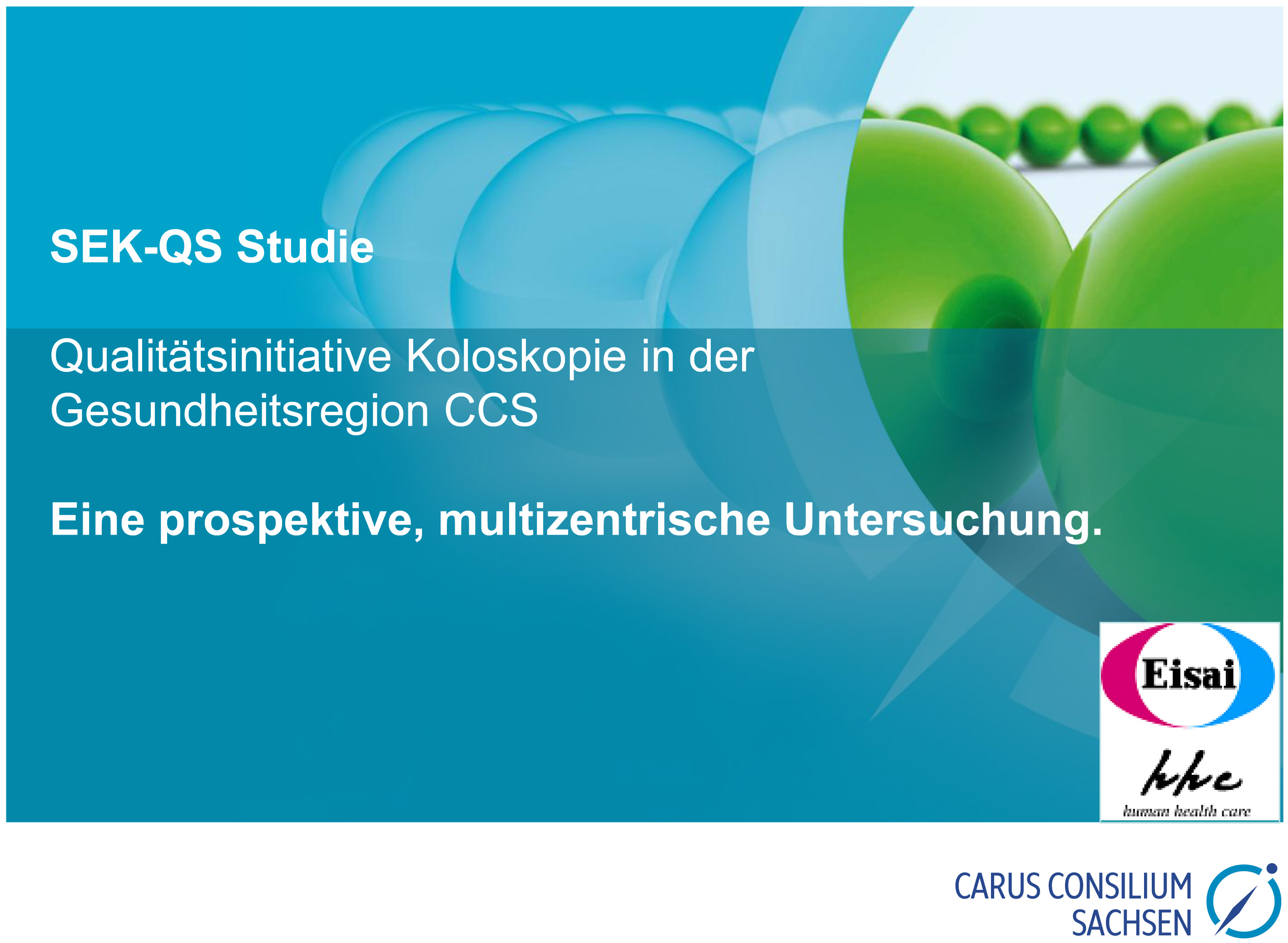 SEK-QS Studie

Qualitätsinitiative Koloskopie in der Gesundheitsregion CCS

Eine prospektive, multizentrische Untersuchung.

Eisai

hhc

human health care

CARUS CONSILIUM SACHSEN